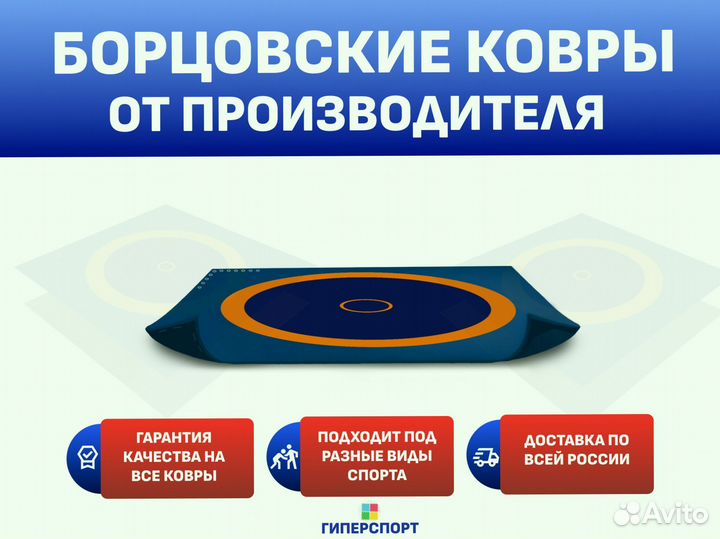 БОРЦОВСКИЕ КОВРЫ
ОТ ПРОИЗВОДИТЕЛЯ

ГАРАНТИЯ КАЧЕСТВА НА ВСЕ КОВРЫ

ПОДХОДИТ ПОД РАЗНЫЕ ВИДЫ СПОРТА

ДОСТАВКА ПО ВСЕЙ РОССИИ

ГИПЕРСПОРТ

Avito